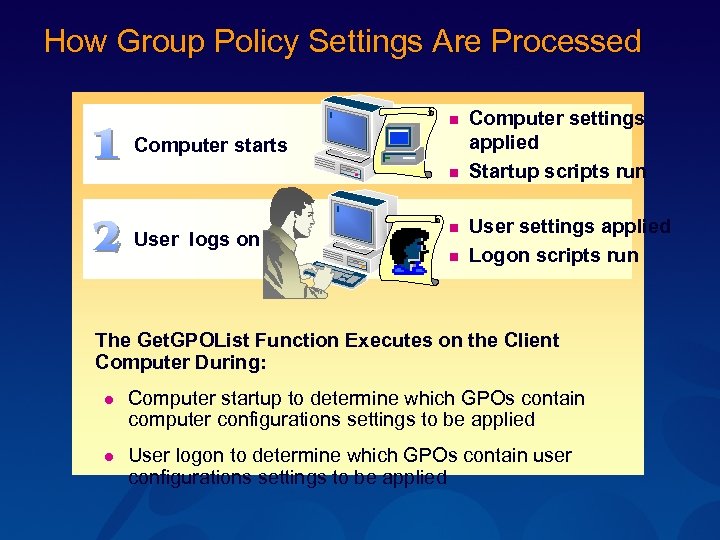 How Group Policy Settings Are Processed

1 Computer starts

- Computer settings applied
- Startup scripts run

2 User logs on

- User settings applied
- Logon scripts run

The GetGPOList Function Executes on the Client Computer During:

- Computer startup to determine which GPOs contain computer configurations settings to be applied
- User logon to determine which GPOs contain user configurations settings to be applied